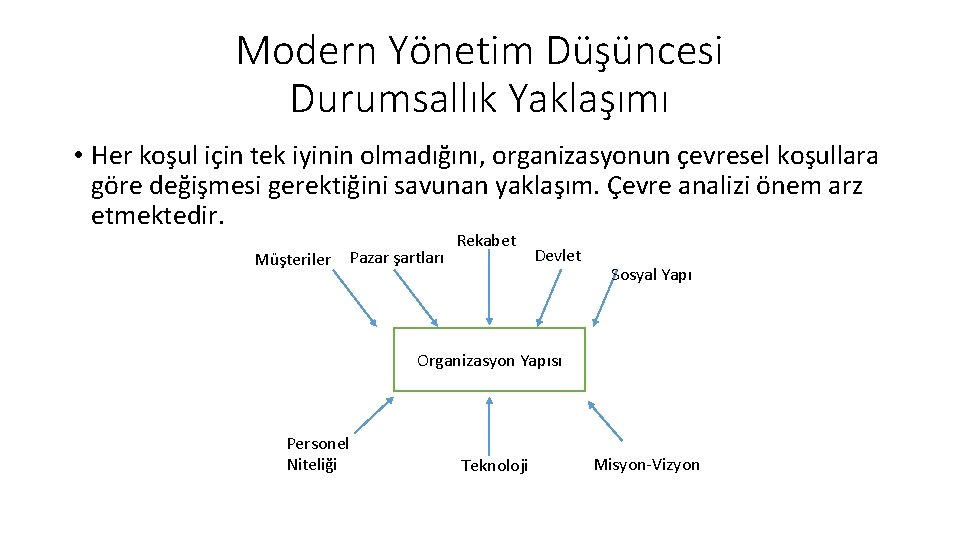 Modern Yönetim Düşüncesi
Durumsallık Yaklaşımı

• Her koşul için tek iyinin olmadığını, organizasyonun çevresel koşullara göre değişmesi gerektiğini savunan yaklaşım. Çevre analizi önem arz etmektedir.

Müşteriler
Pazar şartları
Rekabet
Devlet
Sosyal Yapı
Organizasyon Yapısı
Personel Niteliği
Teknoloji
Misyon-Vizyon